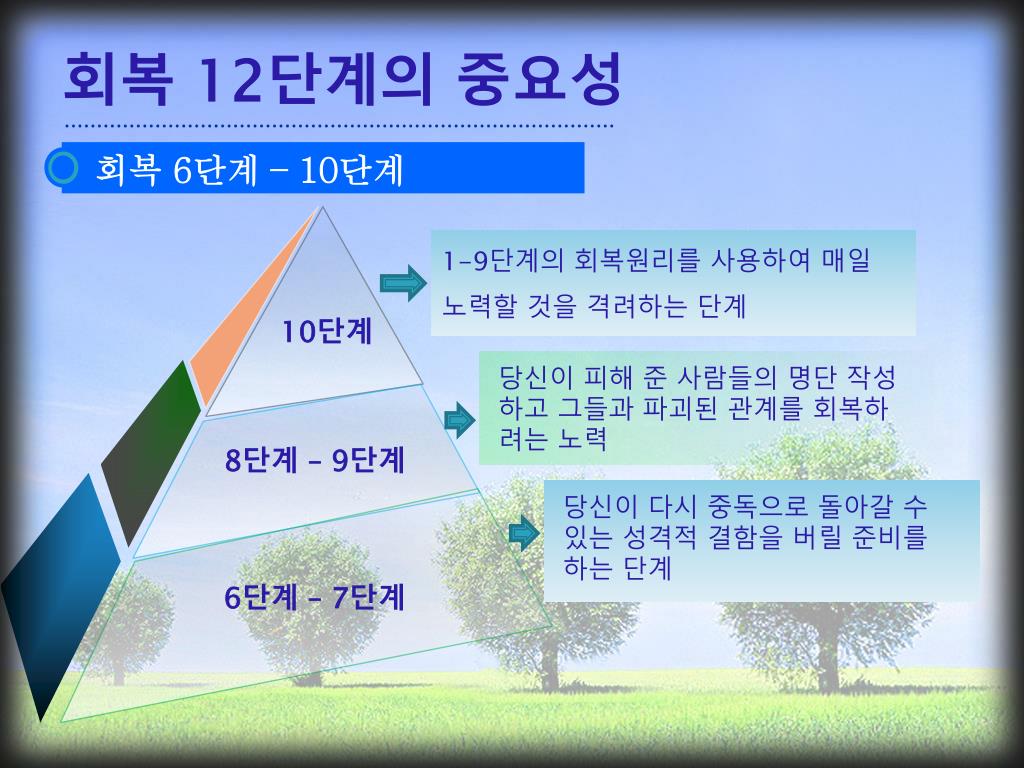 회복 12단계의 중요성

회복 6단계 – 10단계

10단계

1-9단계의 회복원리를 사용하여 매일 노력할 것을 격려하는 단계

8단계 – 9단계

당신이 피해 준 사람들의 명단 작성하고 그들과 파괴된 관계를 회복하려는 노력

6단계 – 7단계

당신이 다시 중독으로 돌아갈 수 있는 성격적 결함을 버릴 준비를 하는 단계